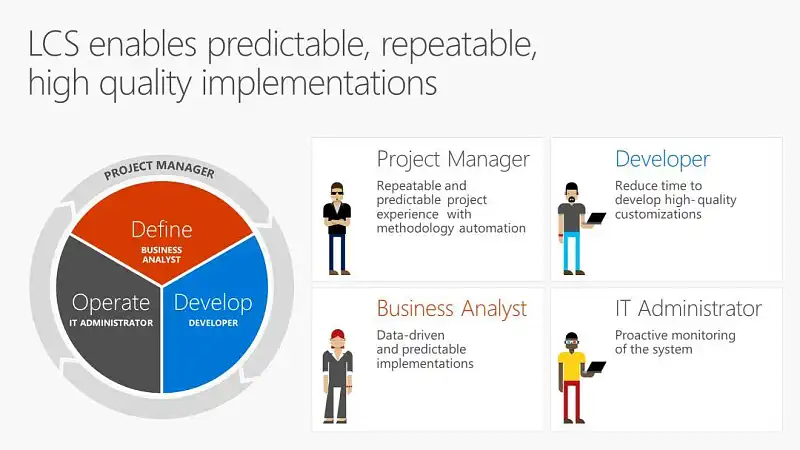 LCS enables predictable, repeatable, high quality implementations

PROJECT MANAGER

Define
BUSINESS ANALYST

Operate
IT ADMINISTRATOR

Develop
DEVELOPER

Project Manager
Repeatable and predictable project experience with methodology automation

Developer
Reduce time to develop high-quality customizations

Business Analyst
Data-driven and predictable implementations

IT Administrator
Proactive monitoring of the system